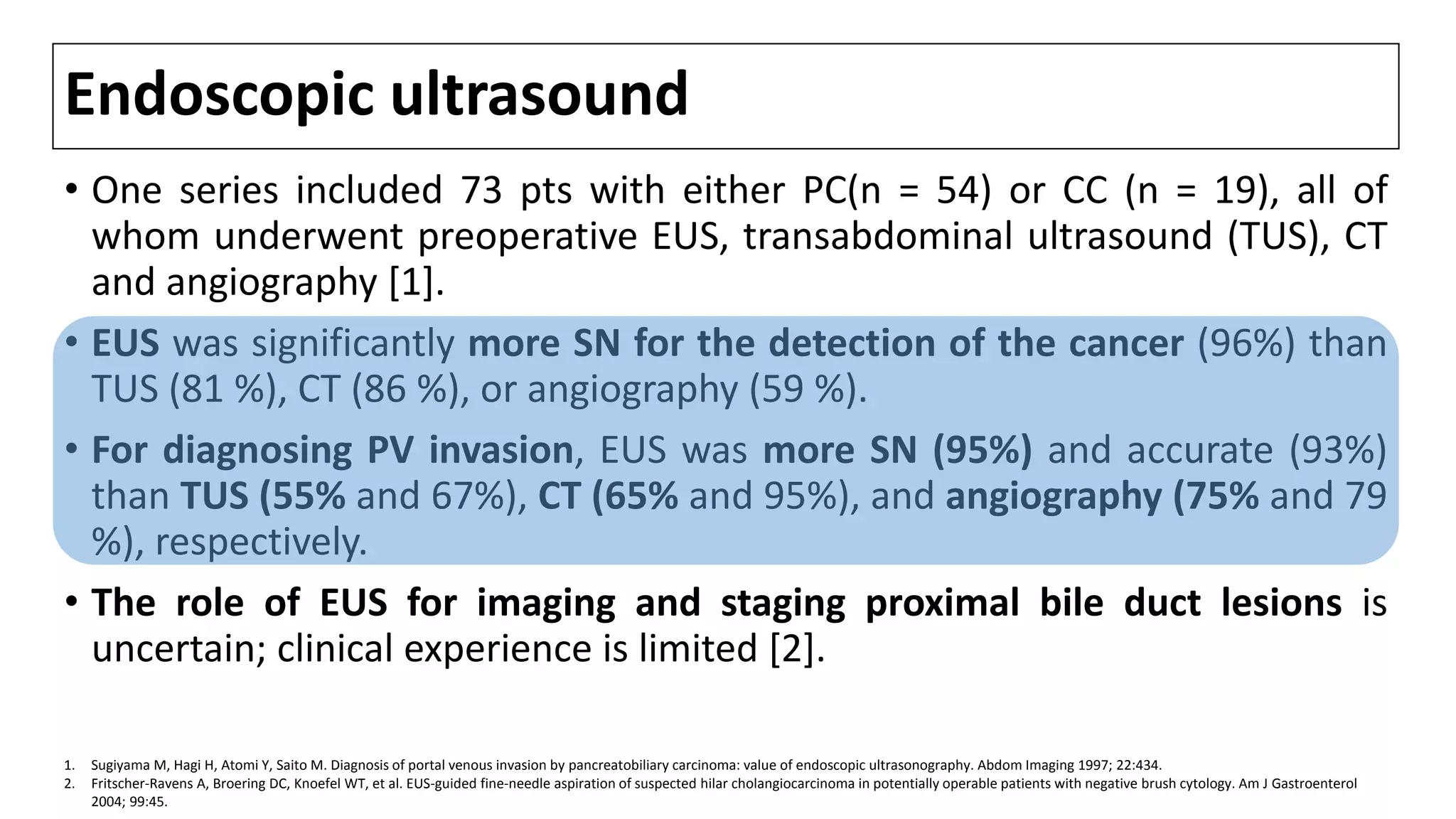 Endoscopic ultrasound

• One series included 73 pts with either PC(n = 54) or CC (n = 19), all of whom underwent preoperative EUS, transabdominal ultrasound (TUS), CT and angiography [1].

• EUS was significantly more SN for the detection of the cancer (96%) than TUS (81 %), CT (86 %), or angiography (59 %).

• For diagnosing PV invasion, EUS was more SN (95%) and accurate (93%) than TUS (55% and 67%), CT (65% and 95%), and angiography (75% and 79 %), respectively.

• The role of EUS for imaging and staging proximal bile duct lesions is uncertain; clinical experience is limited [2].

1. Sugiyama M, Hagi H, Atomi Y, Saito M. Diagnosis of portal venous invasion by pancreatobiliary carcinoma: value of endoscopic ultrasonography. Abdom Imaging 1997; 22:434.
2. Fritscher-Ravens A, Broering DC, Knoefel WT, et al. EUS-guided fine-needle aspiration of suspected hilar cholangiocarcinoma in potentially operable patients with negative brush cytology. Am J Gastroenterol 2004; 99:45.